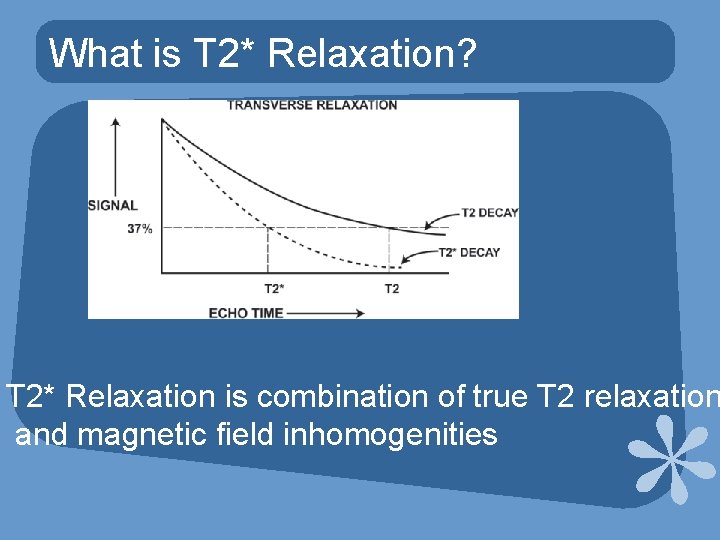 What is T2* Relaxation?

TRANSVERSE RELAXATION

SIGNAL

37%

T2 DECAY

T2* DECAY

T2*

T2

ECHO TIME

T2* Relaxation is combination of true T2 relaxation and magnetic field inhomogenities